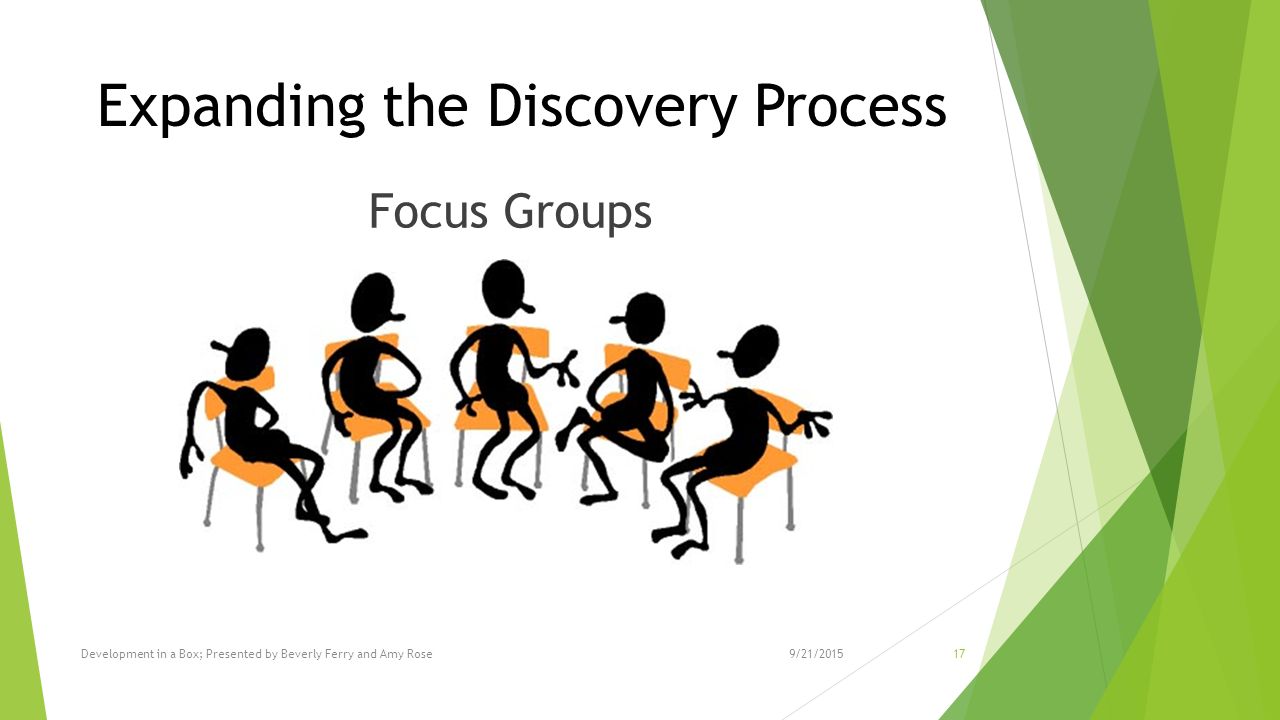 Expanding the Discovery Process

Focus Groups

Development in a Box; Presented by Beverly Ferry and Amy Rose

9/21/2015

17